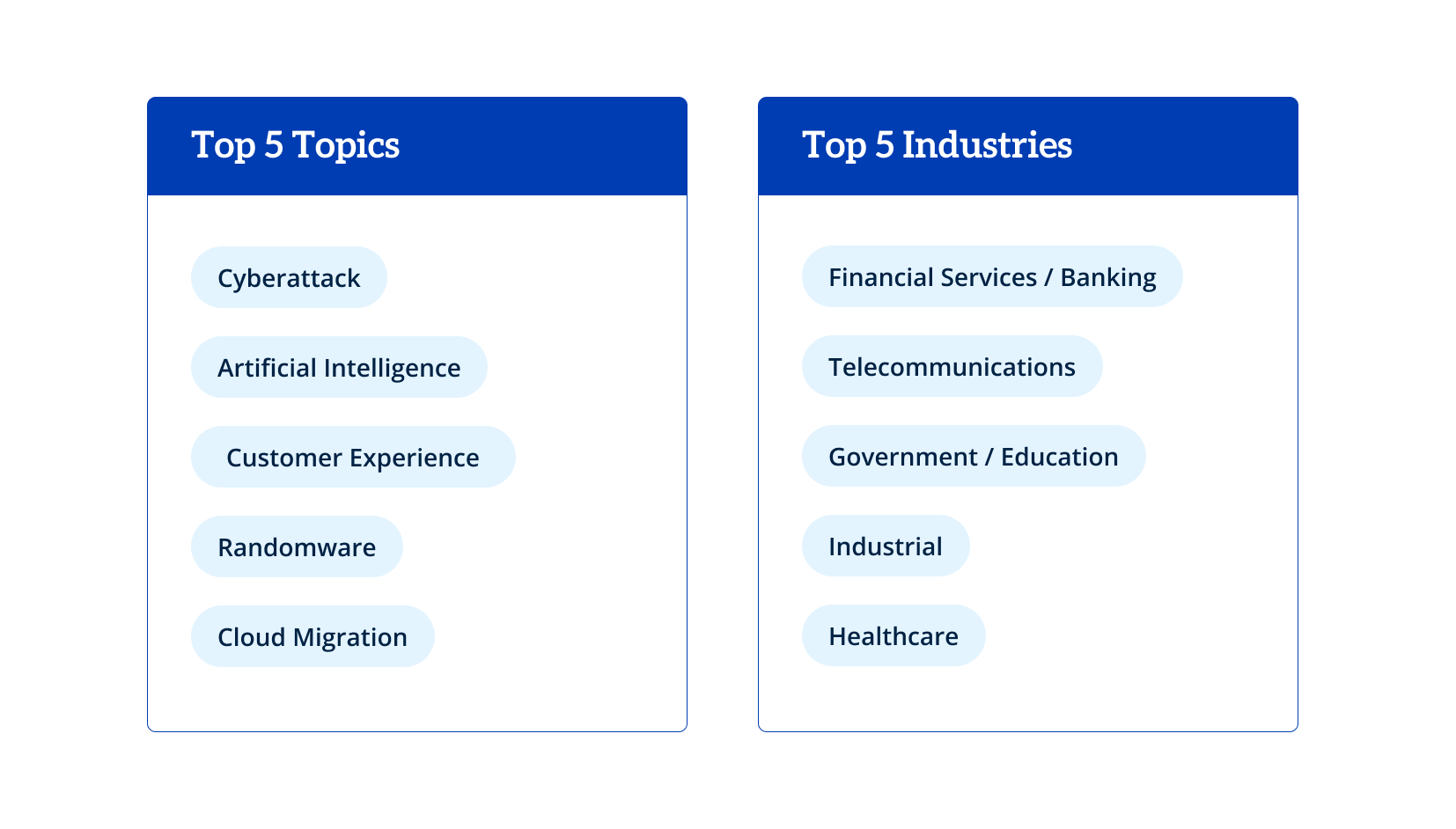 Top 5 Topics

Cyberattack

Artificial Intelligence

Customer Experience

Randomware

Cloud Migration

Top 5 Industries

Financial Services / Banking

Telecommunications

Government / Education

Industrial

Healthcare